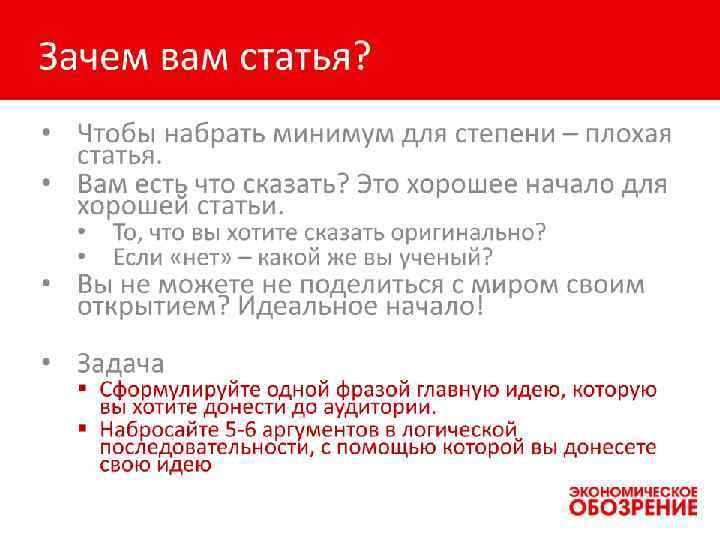 Зачем вам статья?

• Чтобы набрать минимум для степени – плохая статья.
• Вам есть что сказать? Это хорошее начало для хорошей статьи.
  • То, что вы хотите сказать оригинально?
  • Если «нет» – какой же вы ученый?
• Вы не можете не поделиться с миром своим открытием? Идеальное начало!

• Задача
  ▪ Сформулируйте одной фразой главную идею, которую вы хотите донести до аудитории.
  ▪ Набросайте 5-6 аргументов в логической последовательности, с помощью которой вы донесете свою идею

ЭКОНОМИЧЕСКОЕ ОБОЗРЕНИЕ